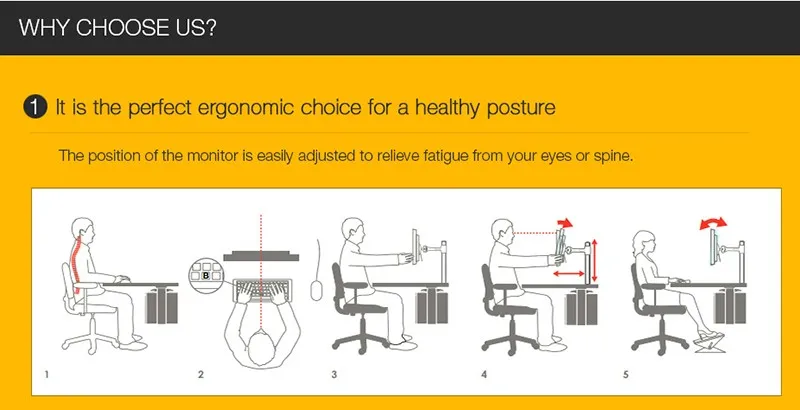 WHY CHOOSE US?

1 It is the perfect ergonomic choice for a healthy posture

The position of the monitor is easily adjusted to relieve fatigue from your eyes or spine.

B

1

2

3

4

5